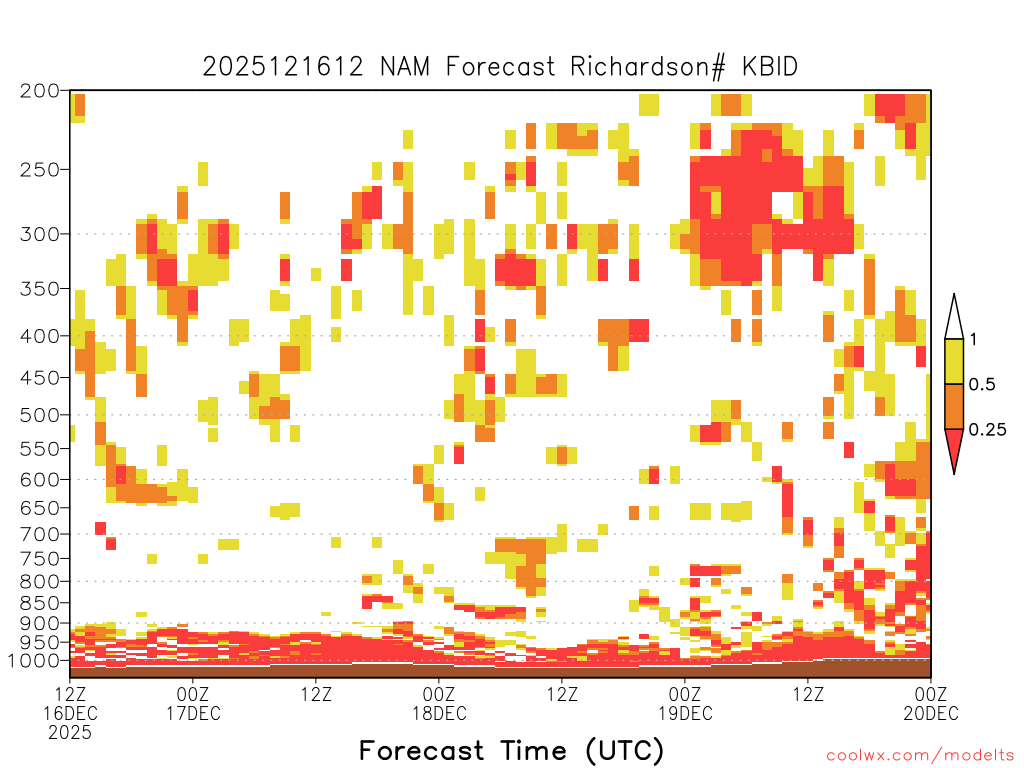 2025121612 NAM Forecast Richardson# KBID

200
250
300
350
400
450
500
550
600
650
700
750
800
850
900
950
1000

1
0.5
0.25

12Z 16DEC 2025
00Z 17DEC
12Z
00Z 18DEC
12Z
00Z 19DEC
12Z
00Z 20DEC

Forecast Time (UTC)

coolwx.com/modelts